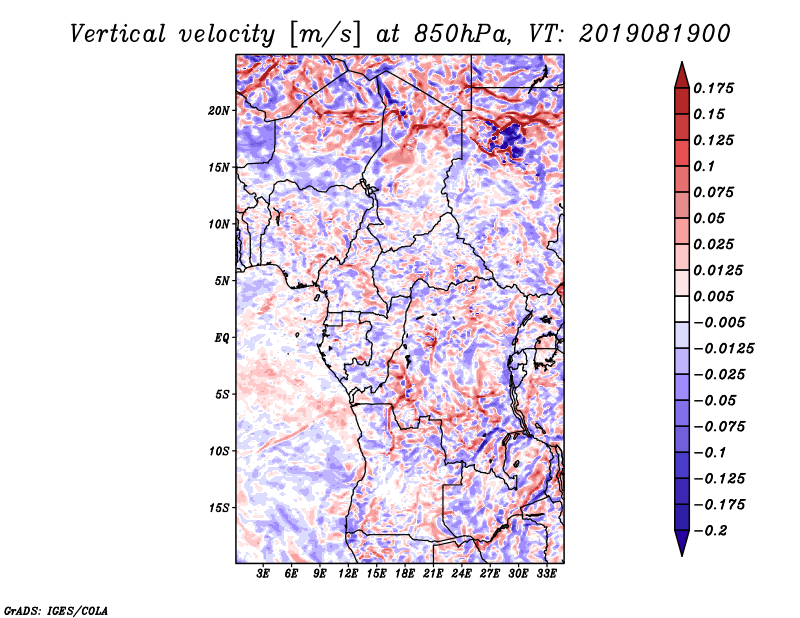 Vertical velocity [m/s] at 850hPa, VT: 2019081900

20N
15N
10N
5N
EQ
5S
10S
15S

3E 6E 9E 12E 15E 18E 21E 24E 27E 30E 33E

0.175
0.15
0.125
0.1
0.075
0.05
0.025
0.0125
0.005
−0.005
−0.0125
−0.025
−0.05
−0.075
−0.1
−0.125
−0.175
−0.2

GrADS: IGES/COLA